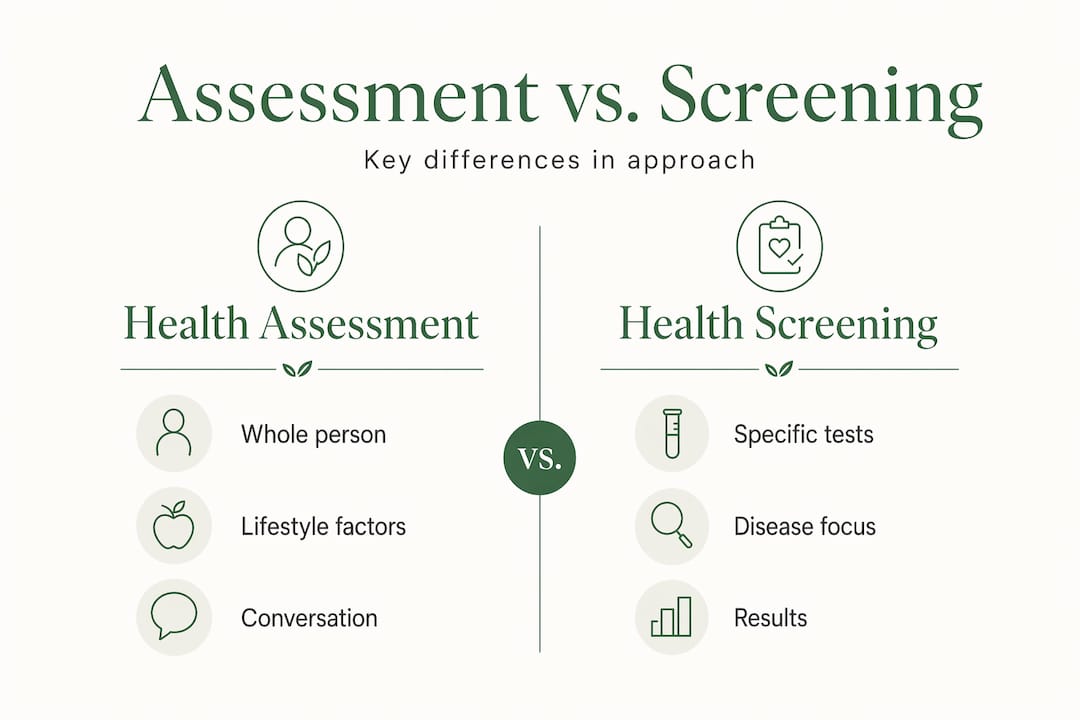 Assessment vs. Screening

Key differences in approach

Health Assessment

Whole person

Lifestyle factors

Conversation

VS.

Health Screening

Specific tests

Disease focus

Results